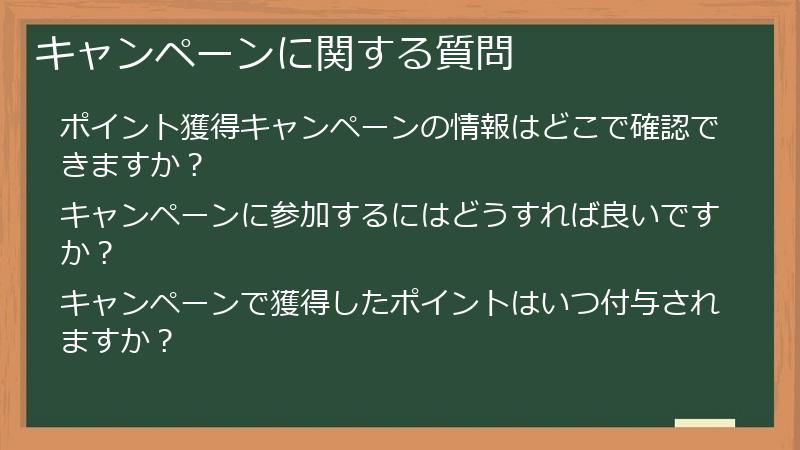 キャンペーンに関する質問

ポイント獲得キャンペーンの情報はどこで確認できますか？

キャンペーンに参加するにはどうすれば良いですか？

キャンペーンで獲得したポイントはいつ付与されますか？